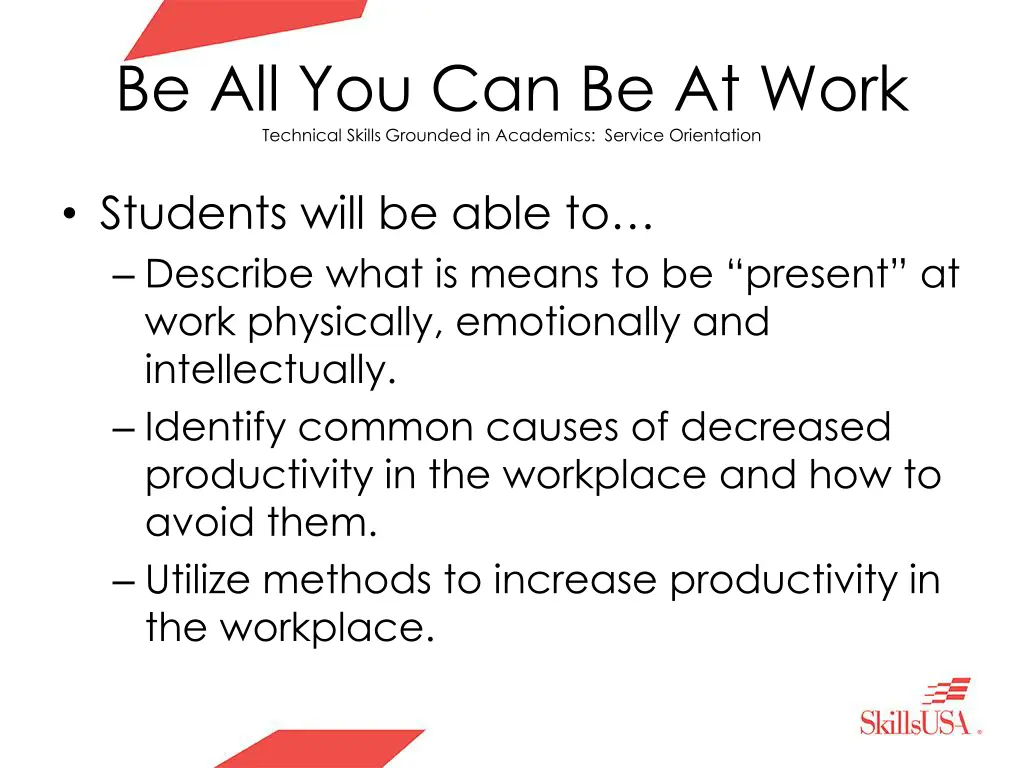 Be All You Can Be At Work
Technical Skills Grounded in Academics: Service Orientation

• Students will be able to…
– Describe what is means to be “present” at work physically, emotionally and intellectually.
– Identify common causes of decreased productivity in the workplace and how to avoid them.
– Utilize methods to increase productivity in the workplace.

SkillsUSA®